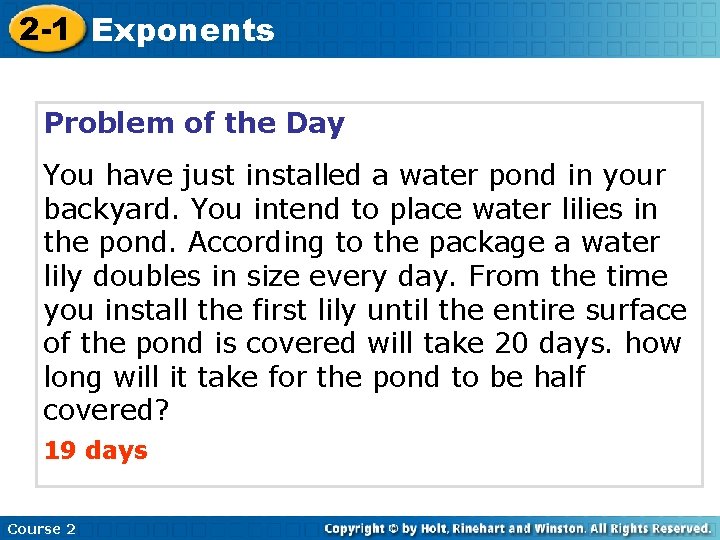 2-1 Exponents

Problem of the Day

You have just installed a water pond in your backyard. You intend to place water lilies in the pond. According to the package a water lily doubles in size every day. From the time you install the first lily until the entire surface of the pond is covered will take 20 days. how long will it take for the pond to be half covered?

19 days

Course 2

Copyright © by Holt, Rinehart and Winston. All Rights Reserved.